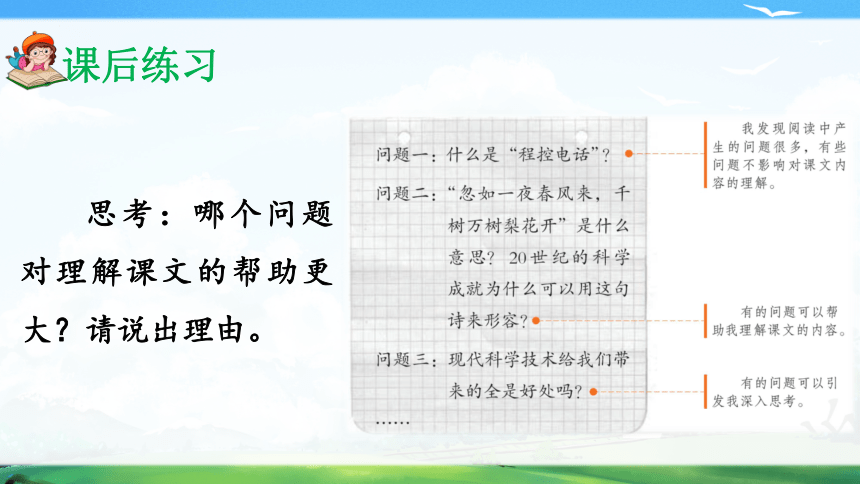 课后练习

思考：哪个问题对理解课文的帮助更大？请说出理由。

问题一：什么是“程控电话”？

问题二：“忽如一夜春风来，千树万树梨花开”是什么意思？20世纪的科学成就为什么可以用这句诗来形容？

问题三：现代科学技术给我们带来的全是好处吗？

……

我发现阅读中产生的问题很多，有些问题不影响对课文内容的理解。

有的问题可以帮助我理解课文的内容。

有的问题可以引发我深入思考。